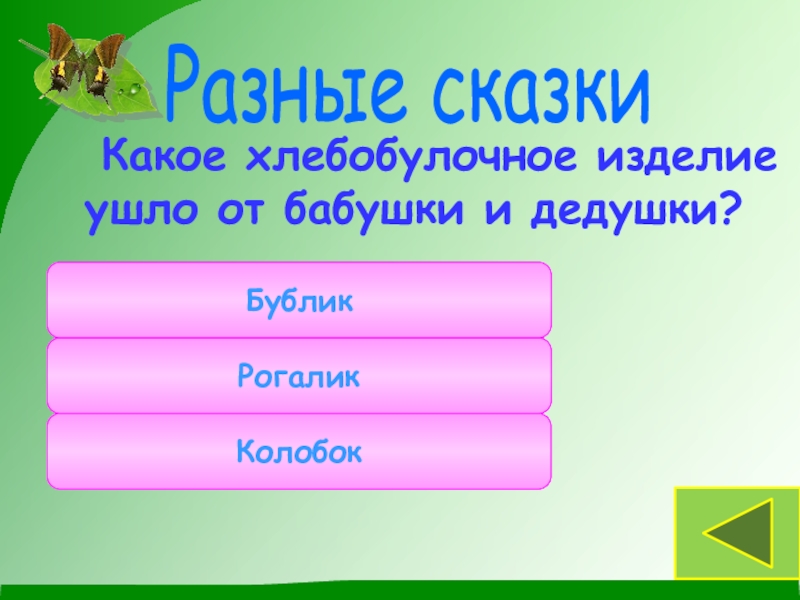 Разные сказки

Какое хлебобулочное изделие ушло от бабушки и дедушки?

Бублик

Рогалик

Колобок